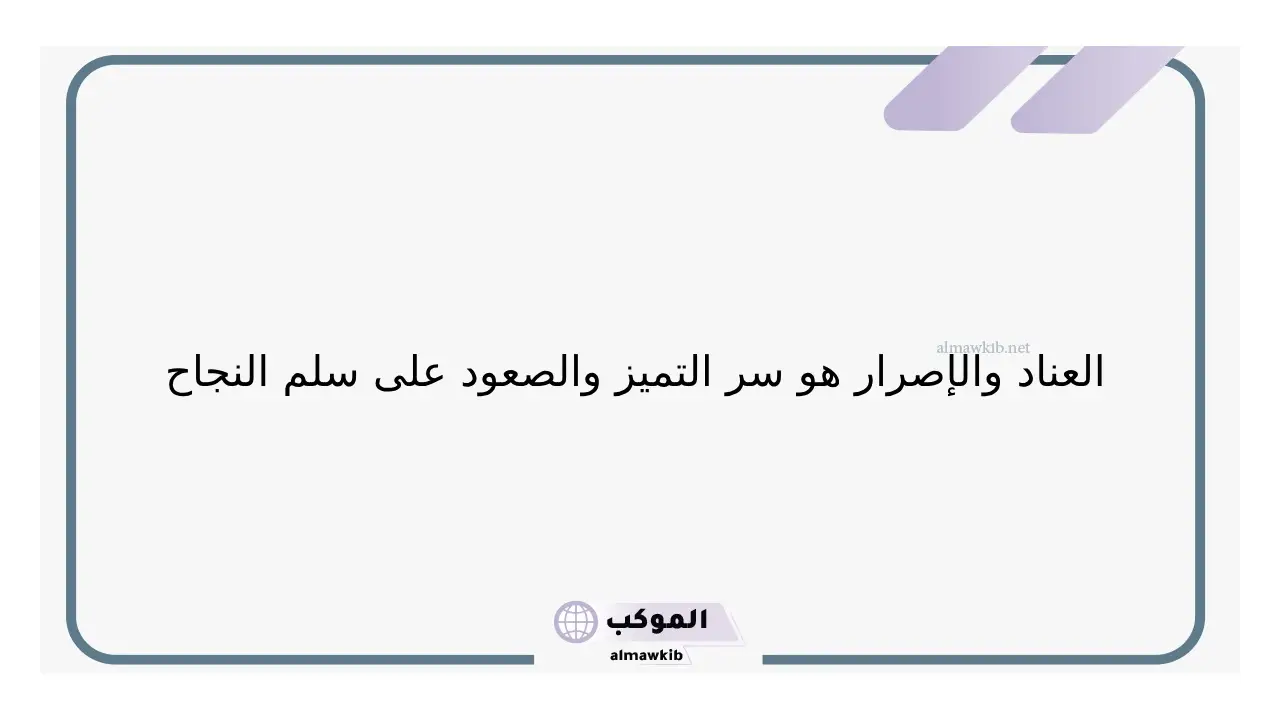 almawkib.net

العناد والإصرار هو سر التميز والصعود على سلم النجاح

الموكب
almawkib